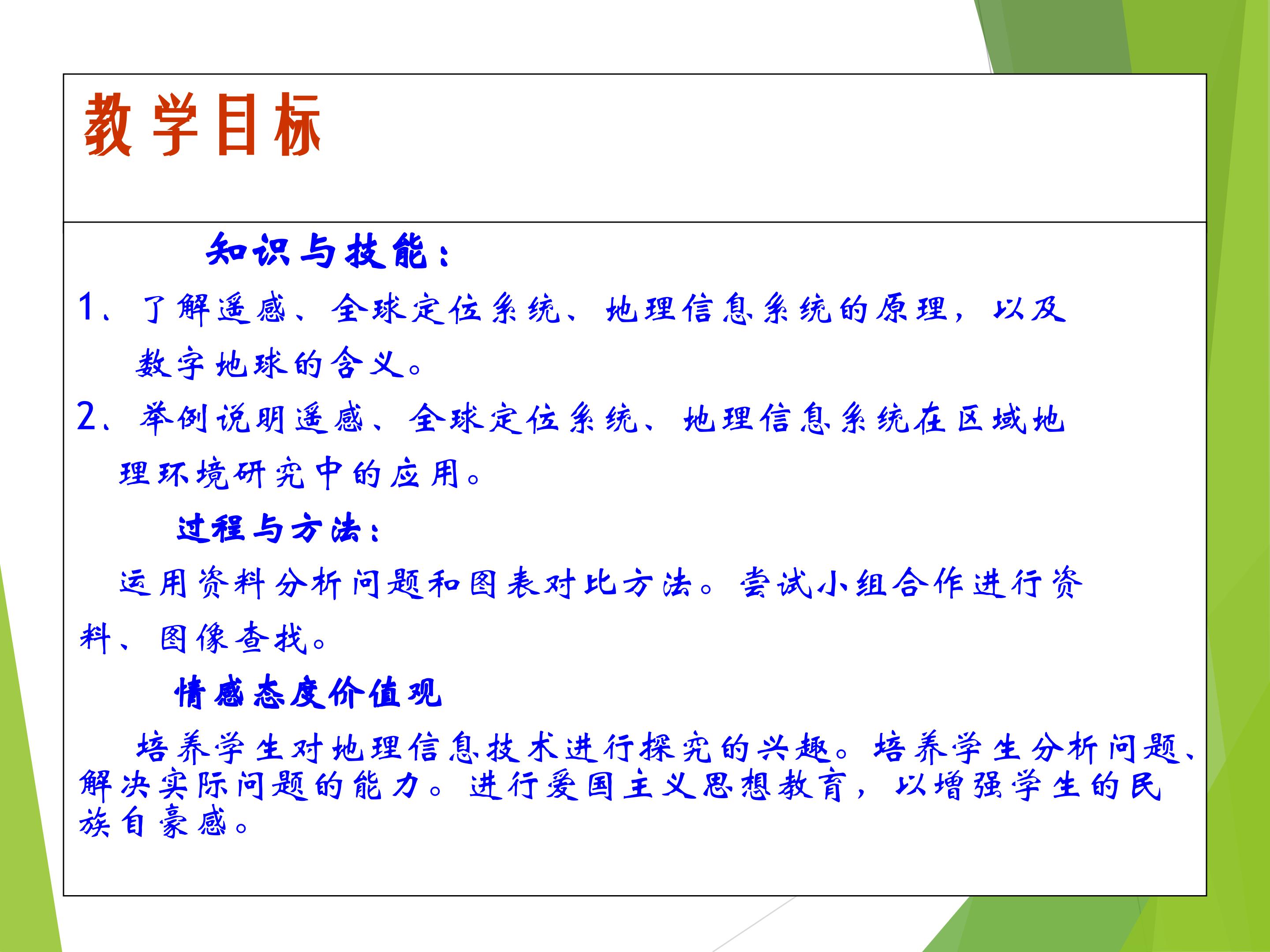 教学目标

知识与技能：

1、了解遥感、全球定位系统、地理信息系统的原理，以及数字地球的含义。

2、举例说明遥感、全球定位系统、地理信息系统在区域地理环境研究中的应用。

过程与方法：

运用资料分析问题和图表对比方法。尝试小组合作进行资料、图像查找。

情感态度价值观

培养学生对地理信息技术进行探究的兴趣。培养学生分析问题、解决实际问题的能力。进行爱国主义思想教育，以增强学生的民族自豪感。